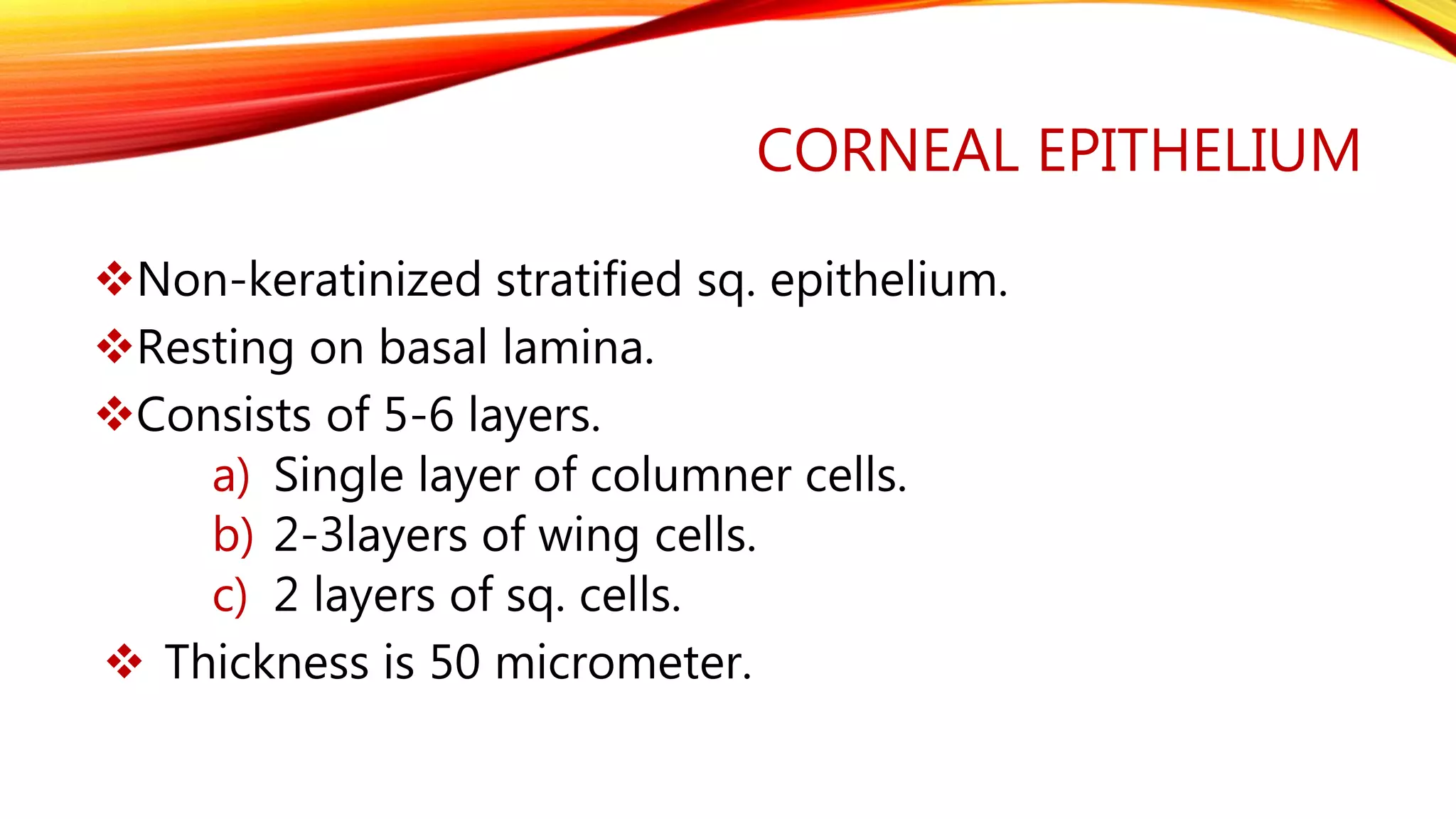 CORNEAL EPITHELIUM

❖Non-keratinized stratified sq. epithelium.

❖Resting on basal lamina.

❖Consists of 5-6 layers.

a) Single layer of columner cells.

b) 2-3layers of wing cells.

c) 2 layers of sq. cells.

❖ Thickness is 50 micrometer.